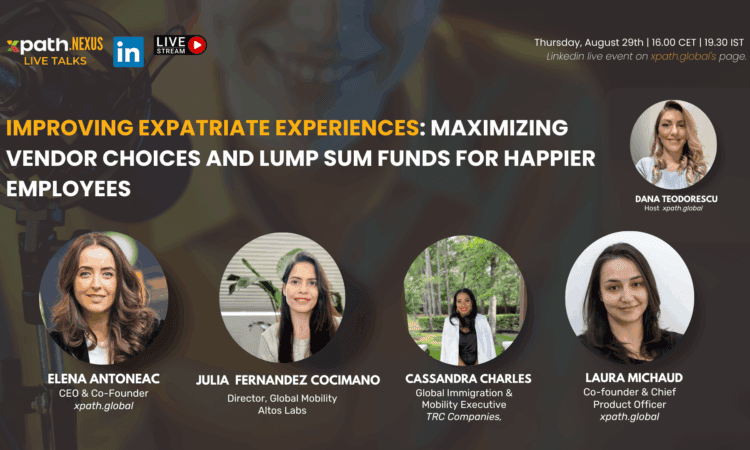 xpath.NEXUS LIVE TALKS

in

LIVE STREAM

Thursday, August 29th | 16.00 CET | 19.30 IST
Linkedin live event on xpath.global's page.

IMPROVING EXPATRIATE EXPERIENCES: MAXIMIZING VENDOR CHOICES AND LUMP SUM FUNDS FOR HAPPIER EMPLOYEES

DANA TEODORESCU
Host xpath.global

ELENA ANTONEAC
CEO & Co-Founder
xpath.global

JULIA FERNANDEZ COCIMANO
Director, Global Mobility
Altos Labs

CASSANDRA CHARLES
Global Immigration & Mobility Executive
TRC Companies,

LAURA MICHAUD
Co-founder & Chief Product Officer
xpath.global